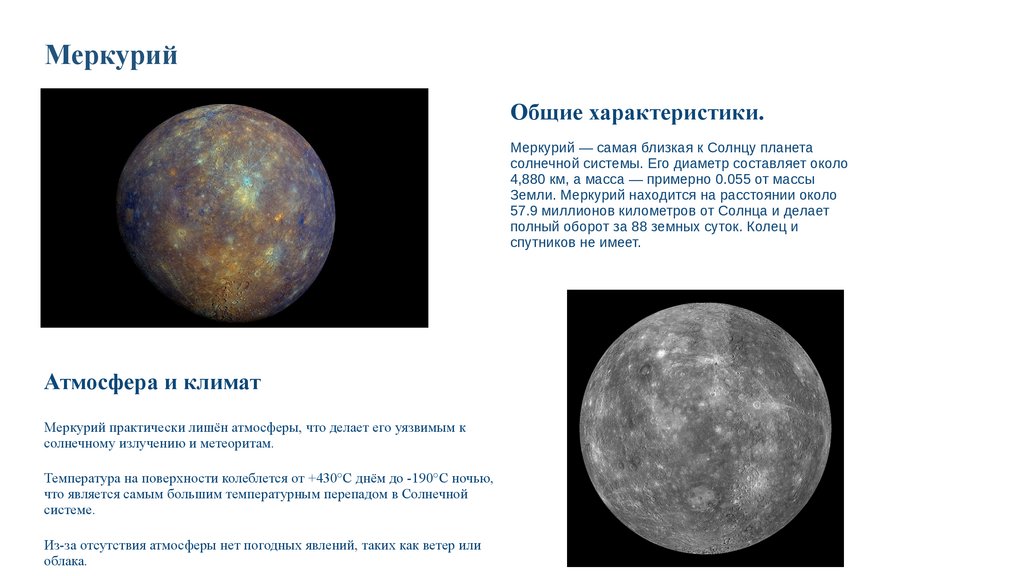 Меркурий

Общие характеристики.

Меркурий — самая близкая к Солнцу планета солнечной системы. Его диаметр составляет около 4,880 км, а масса — примерно 0.055 от массы Земли. Меркурий находится на расстоянии около 57.9 миллионов километров от Солнца и делает полный оборот за 88 земных суток. Колец и спутников не имеет.

Атмосфера и климат

Меркурий практически лишён атмосферы, что делает его уязвимым к солнечному излучению и метеоритам.

Температура на поверхности колеблется от +430°C днём до -190°C ночью, что является самым большим температурным перепадом в Солнечной системе.

Из-за отсутствия атмосферы нет погодных явлений, таких как ветер или облака.